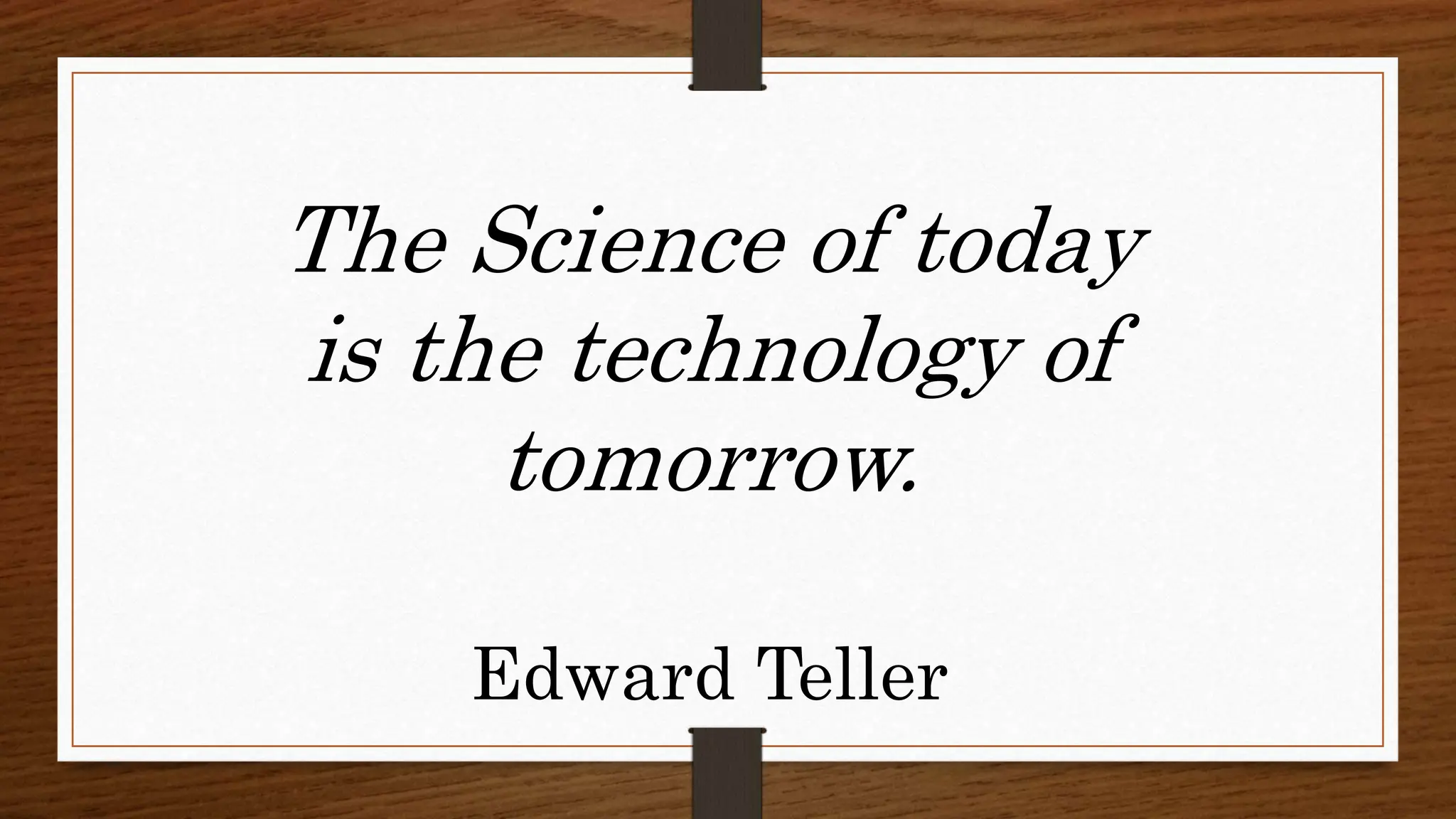 The Science of today is the technology of tomorrow.

Edward Teller